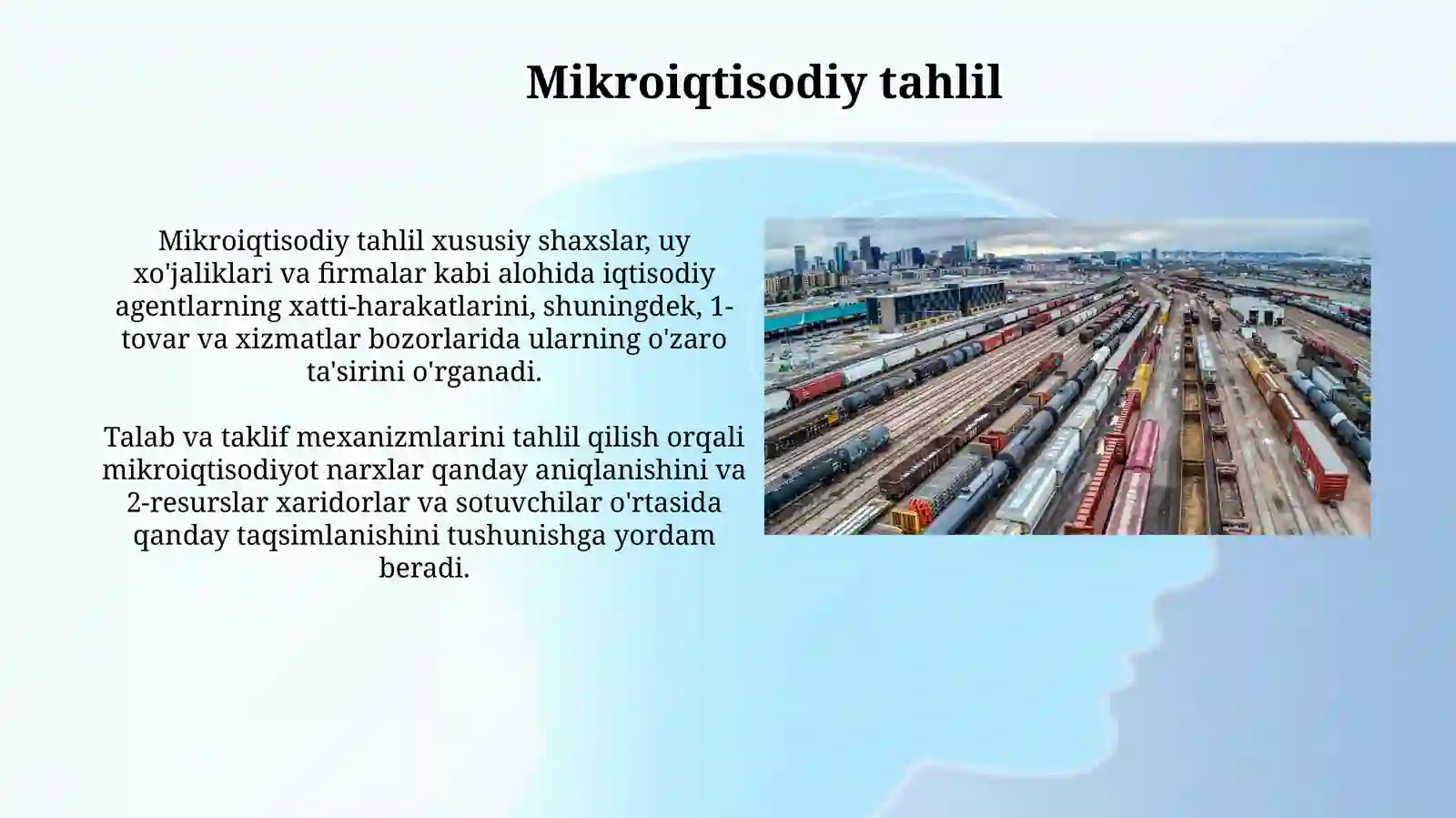 Mikroiqtisodiy tahlil

Mikroiqtisodiy tahlil xususiy shaxslar, uy xo'jaliklari va firmalar kabi alohida iqtisodiy agentlarning xatti-harakatlarini, shuningdek, 1-tovar va xizmatlar bozorlarida ularning o'zaro ta'sirini o'rganadi.

Talab va taklif mexanizmlarini tahlil qilish orqali mikroiqtisodiyot narxlar qanday aniqlanishini va 2-resurslar xaridorlar va sotuvchilar o'rtasida qanday taqsimlanishini tushunishga yordam beradi.